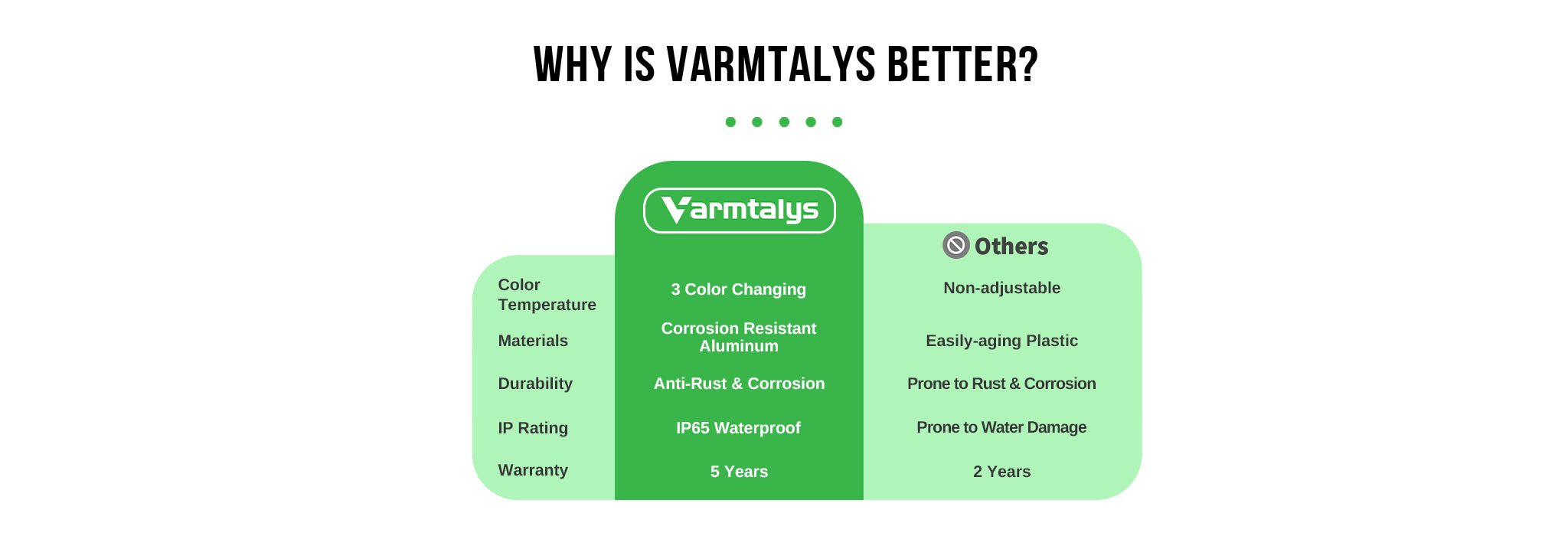 WHY IS VARMTALYS BETTER?

|  | Varmtalys | Others |
|---|---|---|
| Color Temperature | 3 Color Changing | Non-adjustable |
| Materials | Corrosion Resistant Aluminum | Easily-aging Plastic |
| Durability | Anti-Rust & Corrosion | Prone to Rust & Corrosion |
| IP Rating | IP65 Waterproof | Prone to Water Damage |
| Warranty | 5 Years | 2 Years |